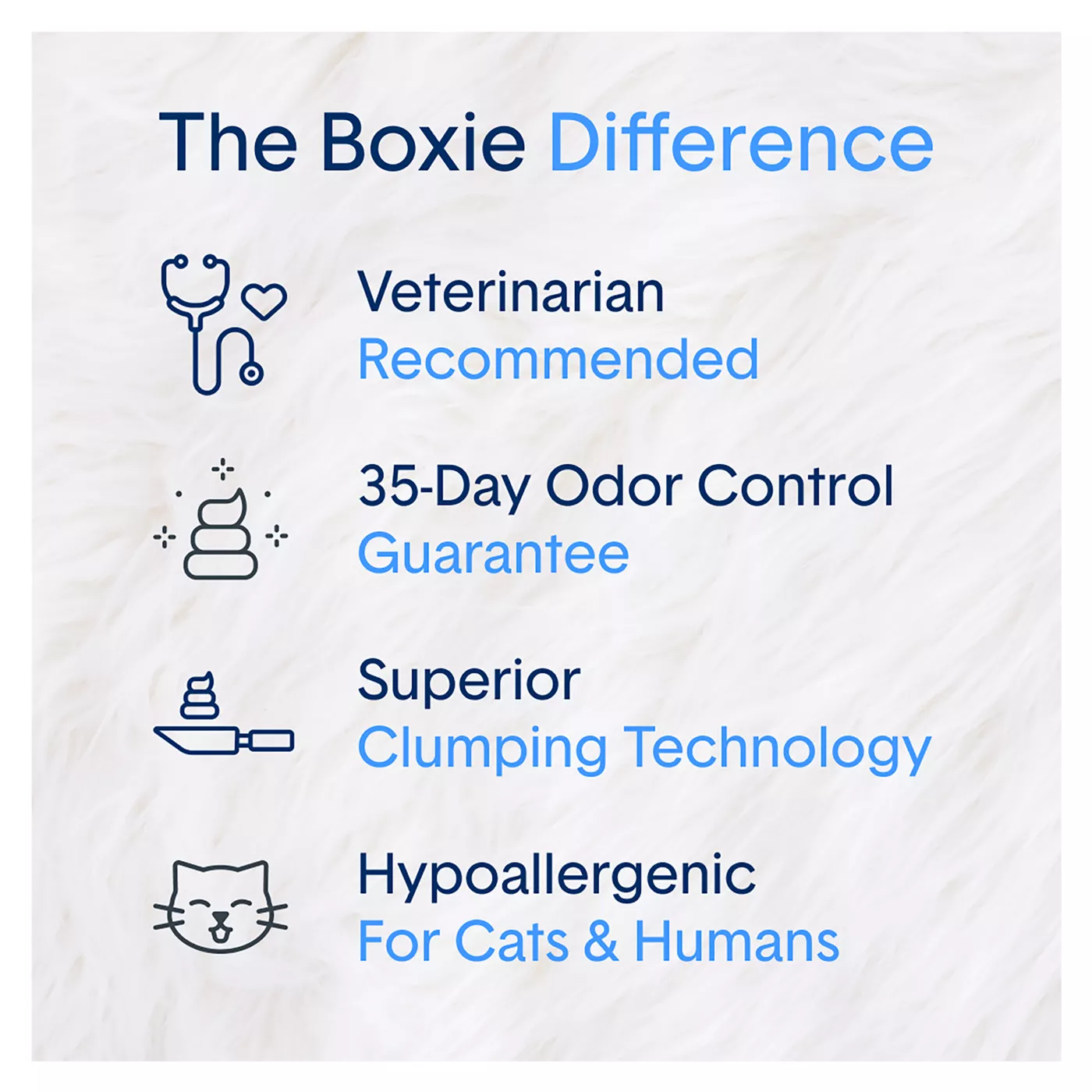 The Boxie Difference

Veterinarian
Recommended

35-Day Odor Control
Guarantee

Superior
Clumping Technology

Hypoallergenic
For Cats & Humans